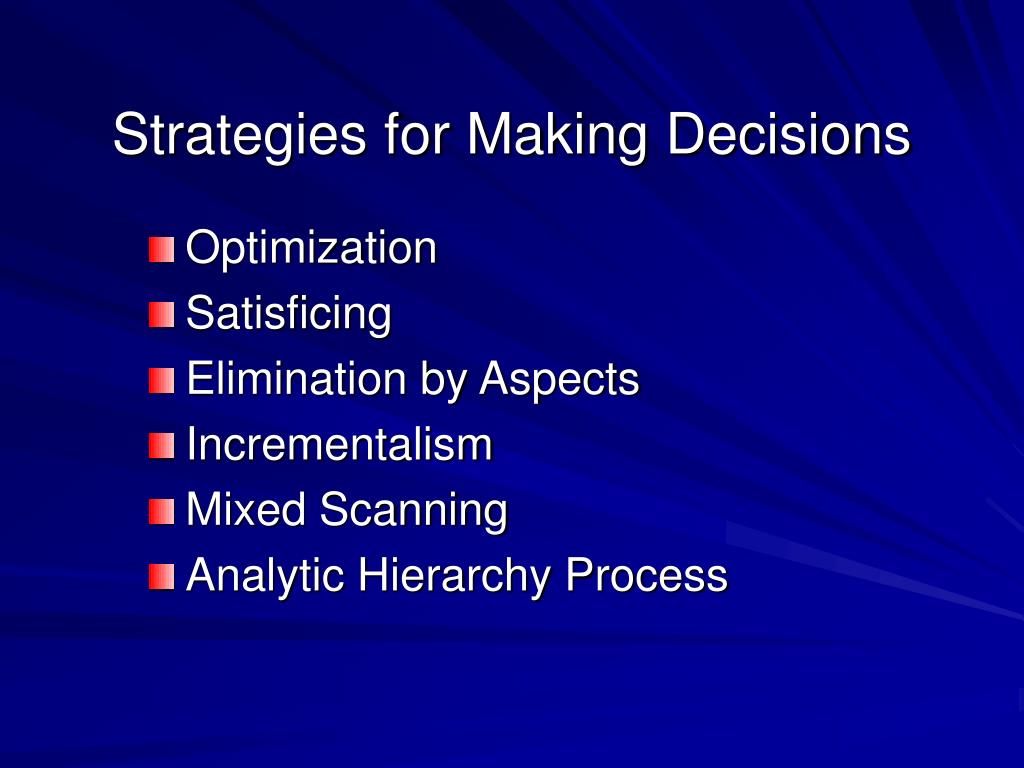 Strategies for Making Decisions

Optimization
Satisficing
Elimination by Aspects
Incrementalism
Mixed Scanning
Analytic Hierarchy Process